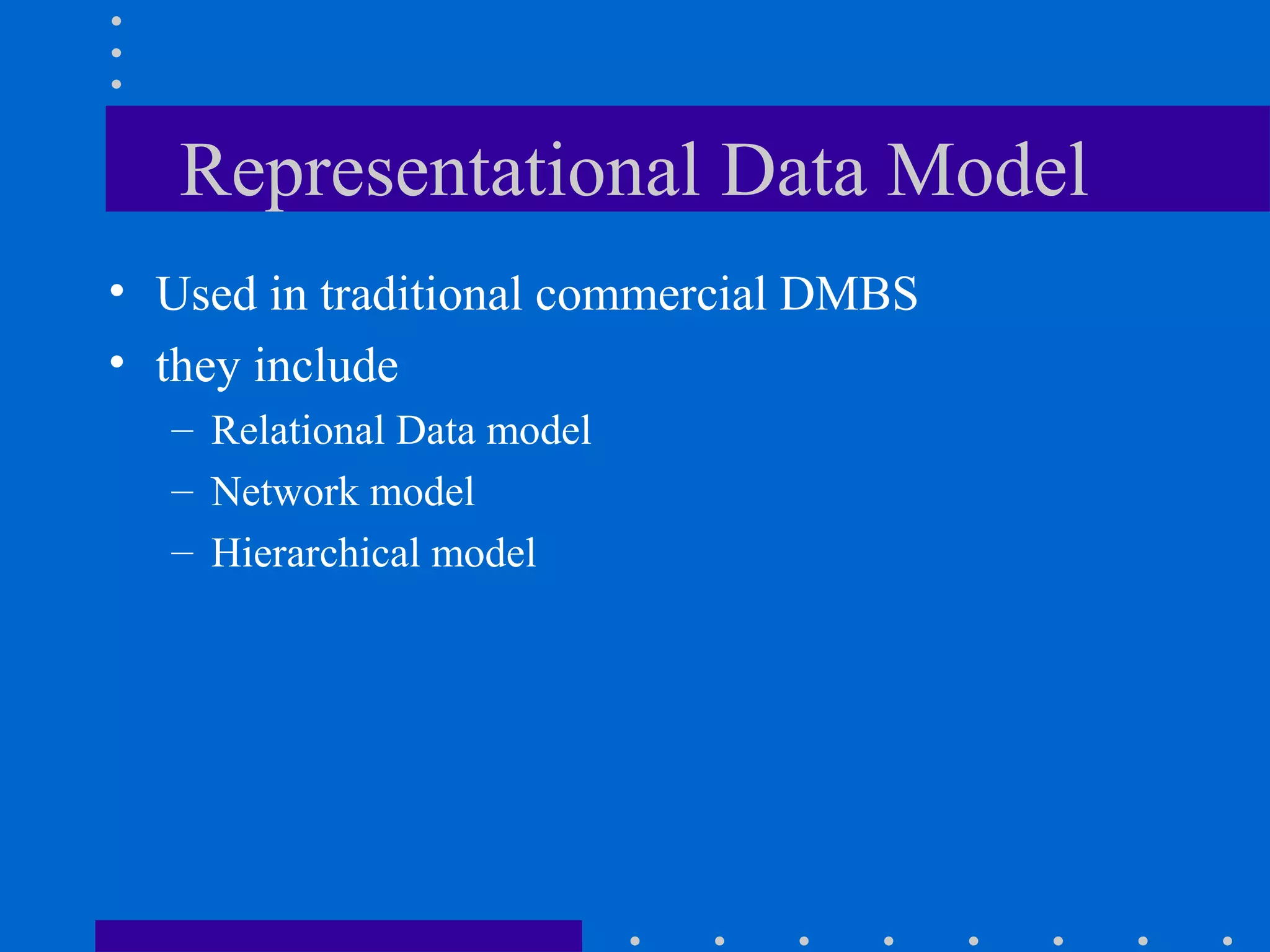 Representational Data Model

• Used in traditional commercial DMBS
• they include
– Relational Data model
– Network model
– Hierarchical model